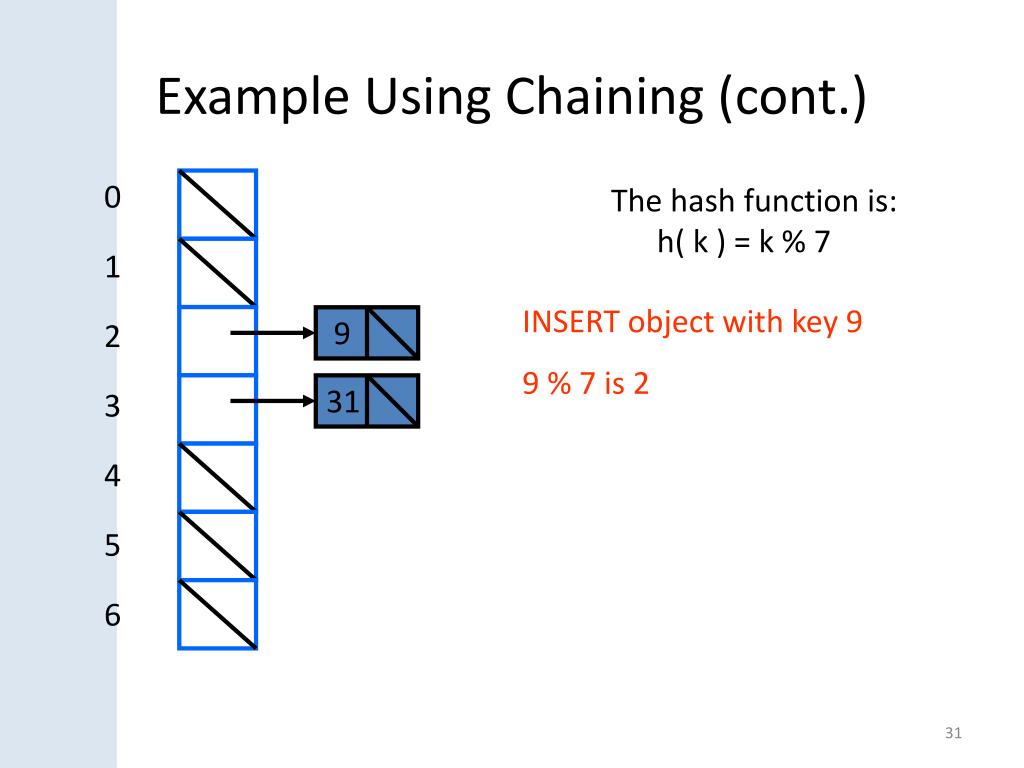 Example Using Chaining (cont.)

0
1
2
3
4
5
6

9
31

The hash function is:
h( k ) = k % 7

INSERT object with key 9

9 % 7 is 2

31